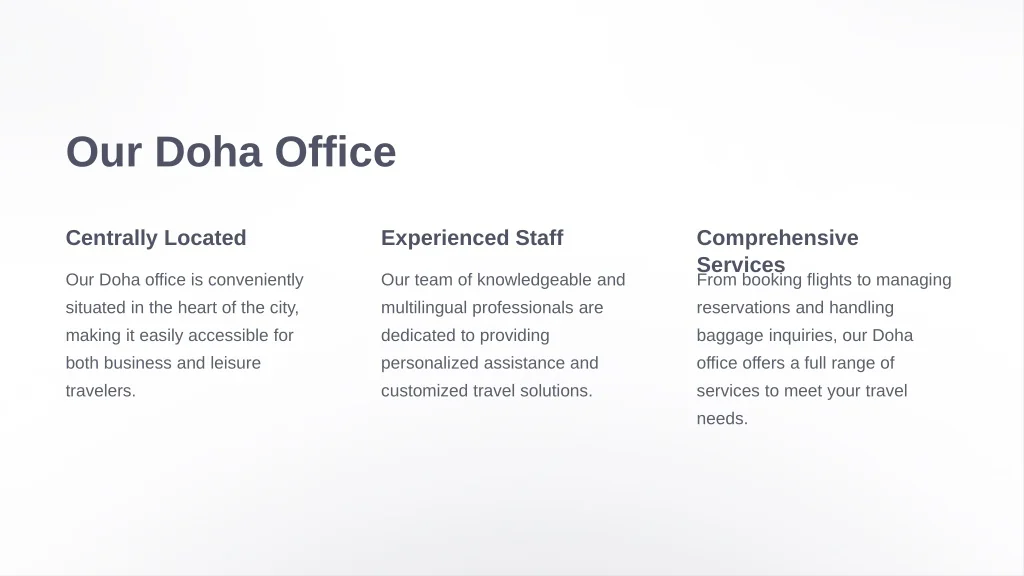 Our Doha Office

Centrally Located

Our Doha office is conveniently situated in the heart of the city, making it easily accessible for both business and leisure travelers.

Experienced Staff

Our team of knowledgeable and multilingual professionals are dedicated to providing personalized assistance and customized travel solutions.

Comprehensive Services

From booking flights to managing reservations and handling baggage inquiries, our Doha office offers a full range of services to meet your travel needs.